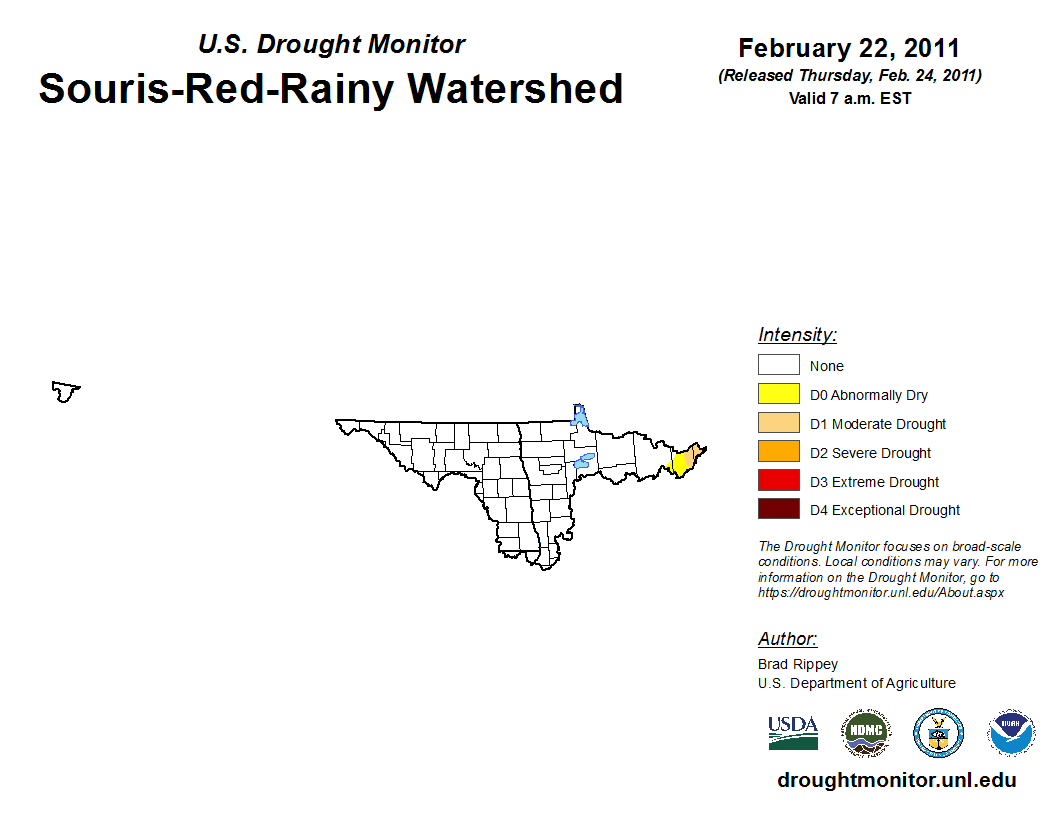 U.S. Drought Monitor
Souris-Red-Rainy Watershed

February 22, 2011
(Released Thursday, Feb. 24, 2011)
Valid 7 a.m. EST

Intensity:
None
D0 Abnormally Dry
D1 Moderate Drought
D2 Severe Drought
D3 Extreme Drought
D4 Exceptional Drought

The Drought Monitor focuses on broad-scale conditions. Local conditions may vary. For more information on the Drought Monitor, go to https://droughtmonitor.unl.edu/About.aspx

Author:
Brad Rippey
U.S. Department of Agriculture

USDA
NDMC
NOAA

droughtmonitor.unl.edu